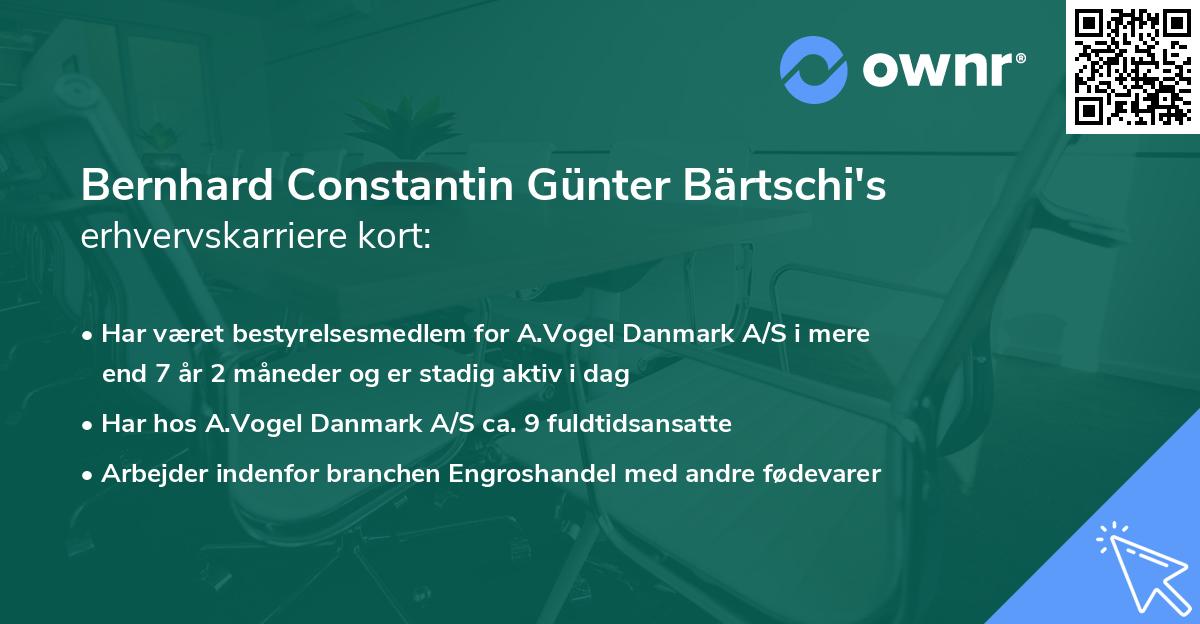 ownr®

Bernhard Constantin Günter Bärtschi's erhvervskarriere kort:

• Har været bestyrelsesmedlem for A.Vogel Danmark A/S i mere end 7 år 2 måneder og er stadig aktiv i dag

• Har hos A.Vogel Danmark A/S ca. 9 fuldtidsansatte

• Arbejder indenfor branchen Engroshandel med andre fødevarer